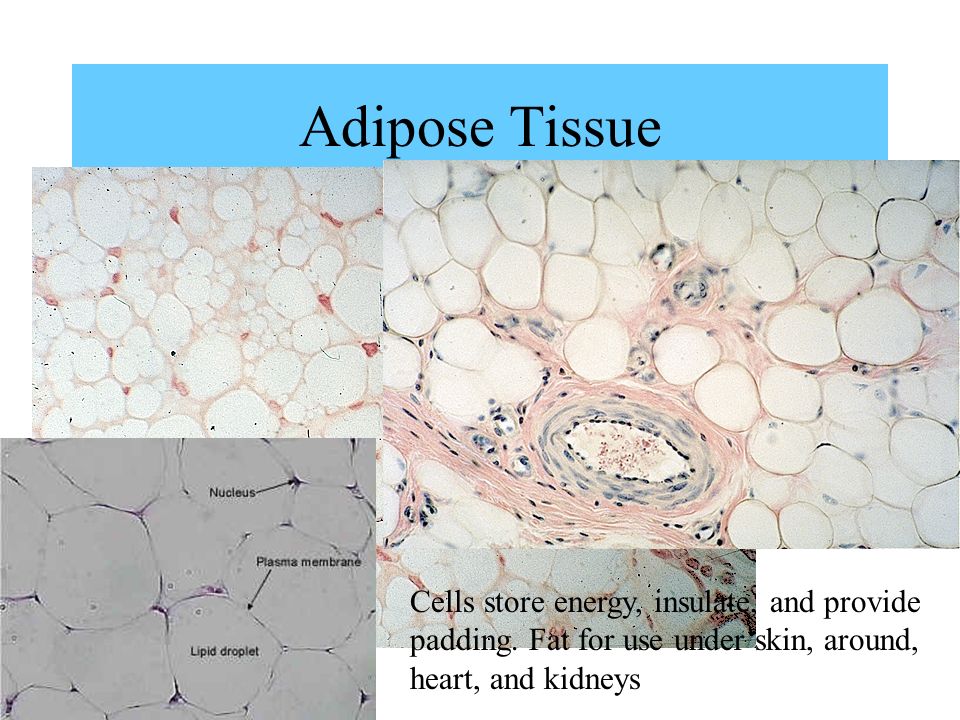 Adipose Tissue

Nucleus

Plasma membrane

Lipid droplet

Cells store energy, insulate, and provide padding. Fat for use under skin, around, heart, and kidneys